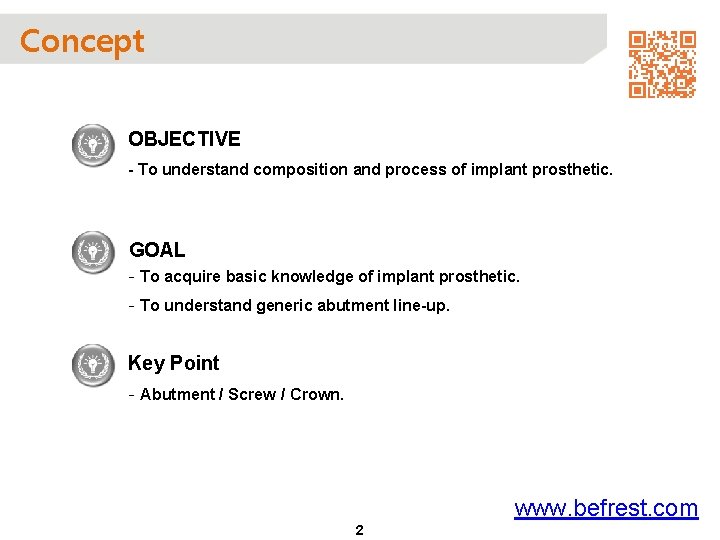 Concept

OBJECTIVE
- To understand composition and process of implant prosthetic.

GOAL
- To acquire basic knowledge of implant prosthetic.
- To understand generic abutment line-up.

Key Point
- Abutment / Screw / Crown.

www.befrest.com

2